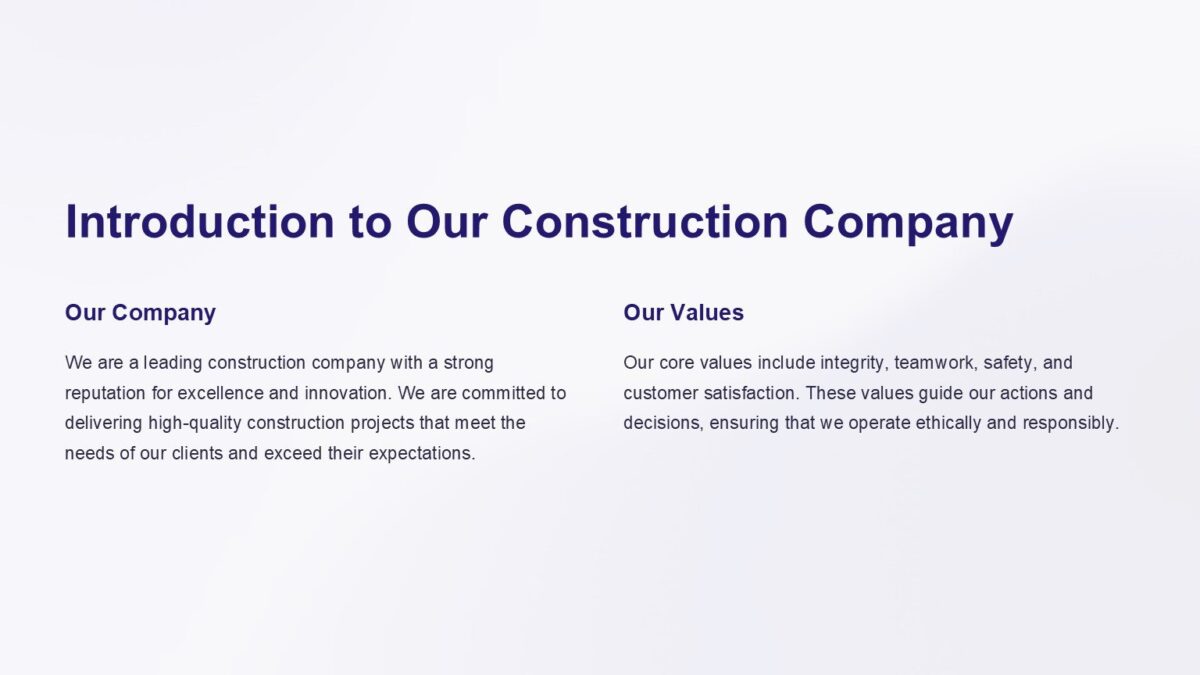 Introduction to Our Construction Company

Our Company

We are a leading construction company with a strong reputation for excellence and innovation. We are committed to delivering high-quality construction projects that meet the needs of our clients and exceed their expectations.

Our Values

Our core values include integrity, teamwork, safety, and customer satisfaction. These values guide our actions and decisions, ensuring that we operate ethically and responsibly.